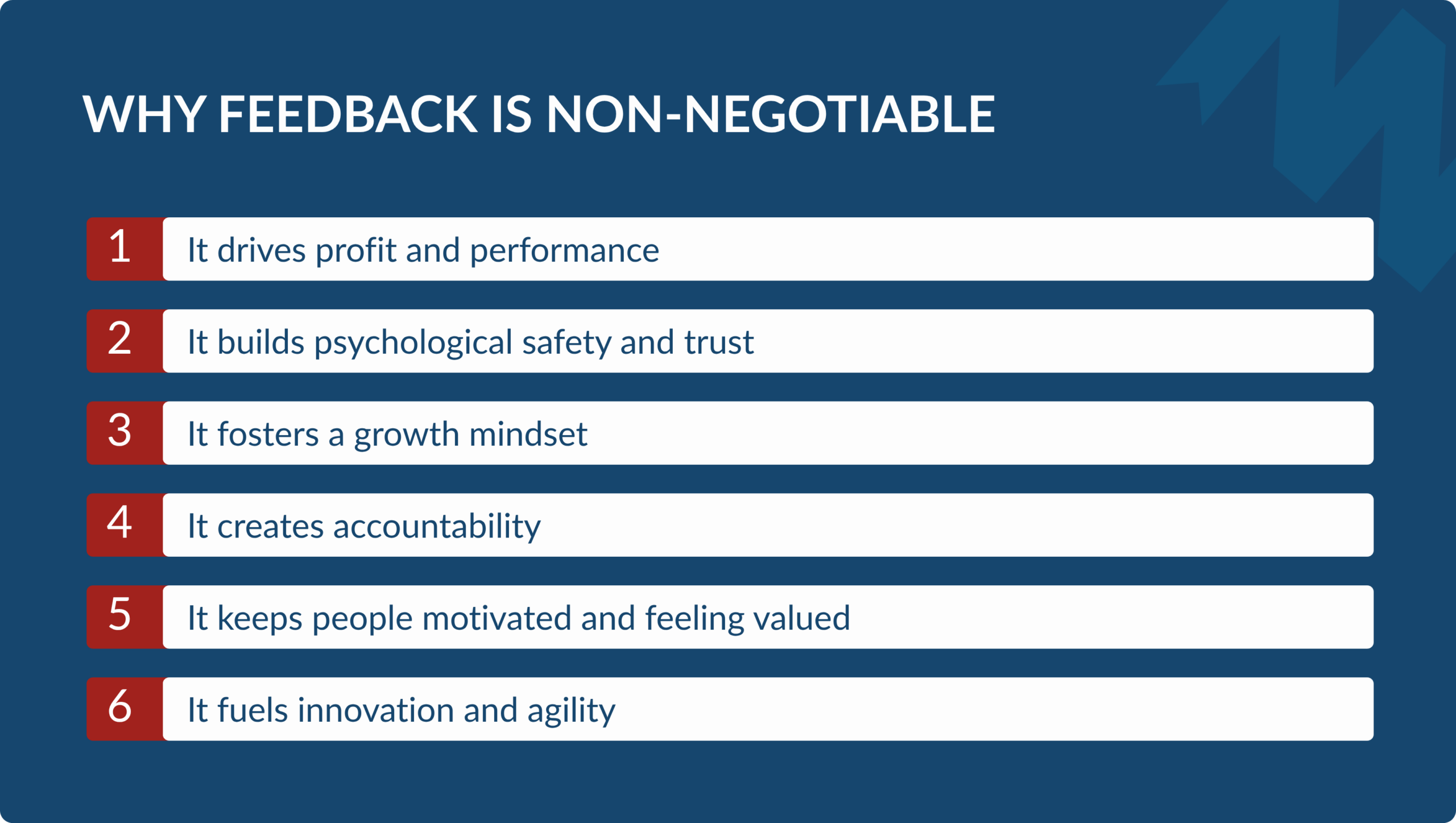 WHY FEEDBACK IS NON-NEGOTIABLE

1 It drives profit and performance

2 It builds psychological safety and trust

3 It fosters a growth mindset

4 It creates accountability

5 It keeps people motivated and feeling valued

6 It fuels innovation and agility